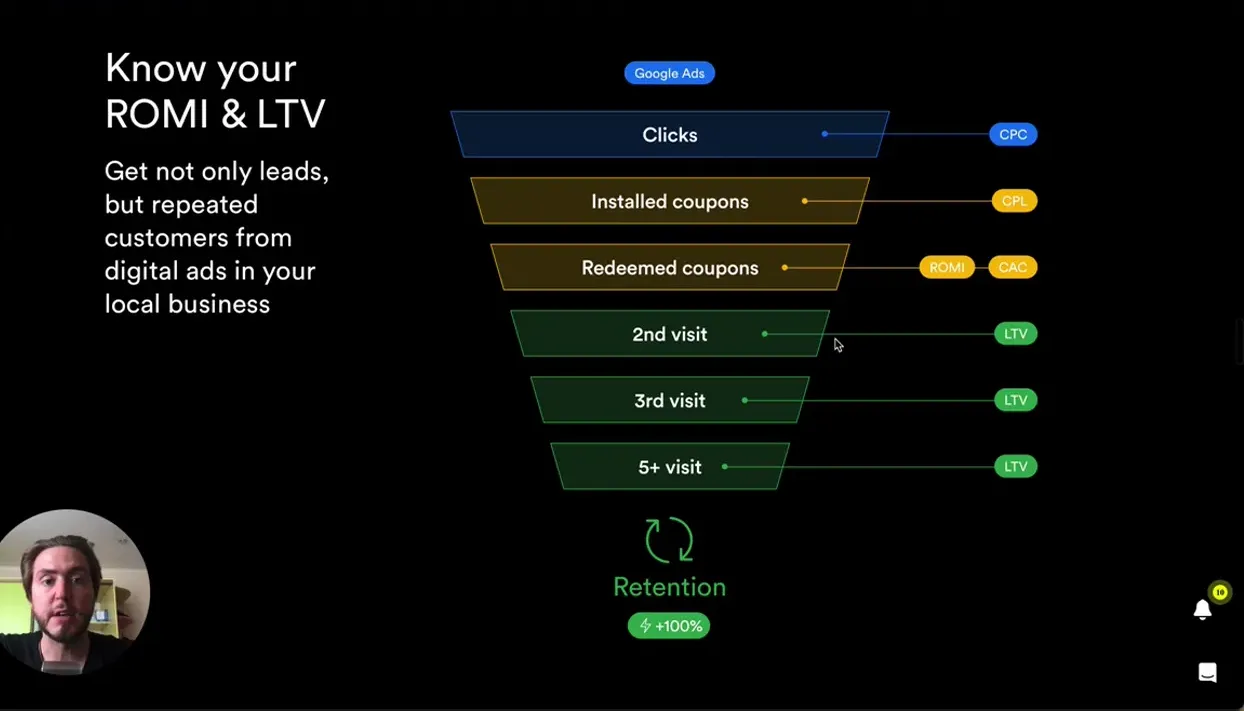 Know your ROMI & LTV

Get not only leads, but repeated customers from digital ads in your local business

Google Ads

Clicks
CPC

Installed coupons
CPL

Redeemed coupons
ROMI
CAC

2nd visit
LTV

3rd visit
LTV

5+ visit
LTV

Retention
+100%

10